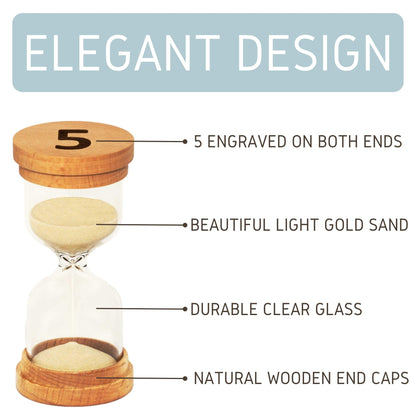 ELEGANT DESIGN

5

5 ENGRAVED ON BOTH ENDS

BEAUTIFUL LIGHT GOLD SAND

DURABLE CLEAR GLASS

NATURAL WOODEN END CAPS